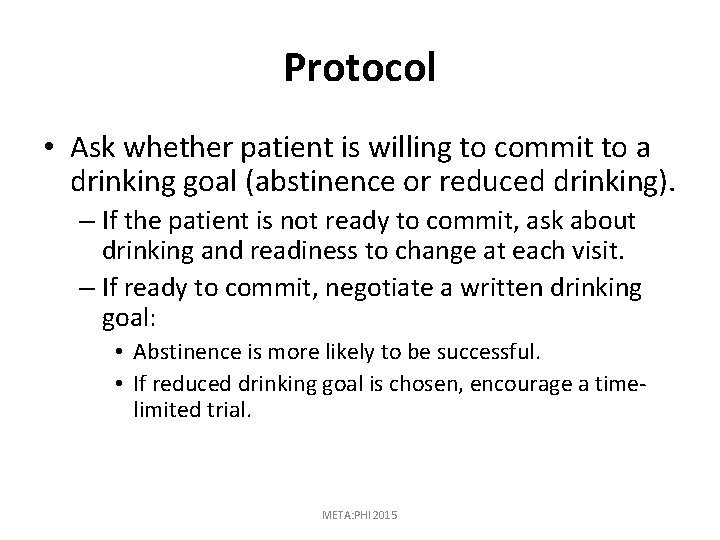 Protocol

• Ask whether patient is willing to commit to a drinking goal (abstinence or reduced drinking).

– If the patient is not ready to commit, ask about drinking and readiness to change at each visit.

– If ready to commit, negotiate a written drinking goal:

• Abstinence is more likely to be successful.

• If reduced drinking goal is chosen, encourage a time-limited trial.

META:PHI 2015